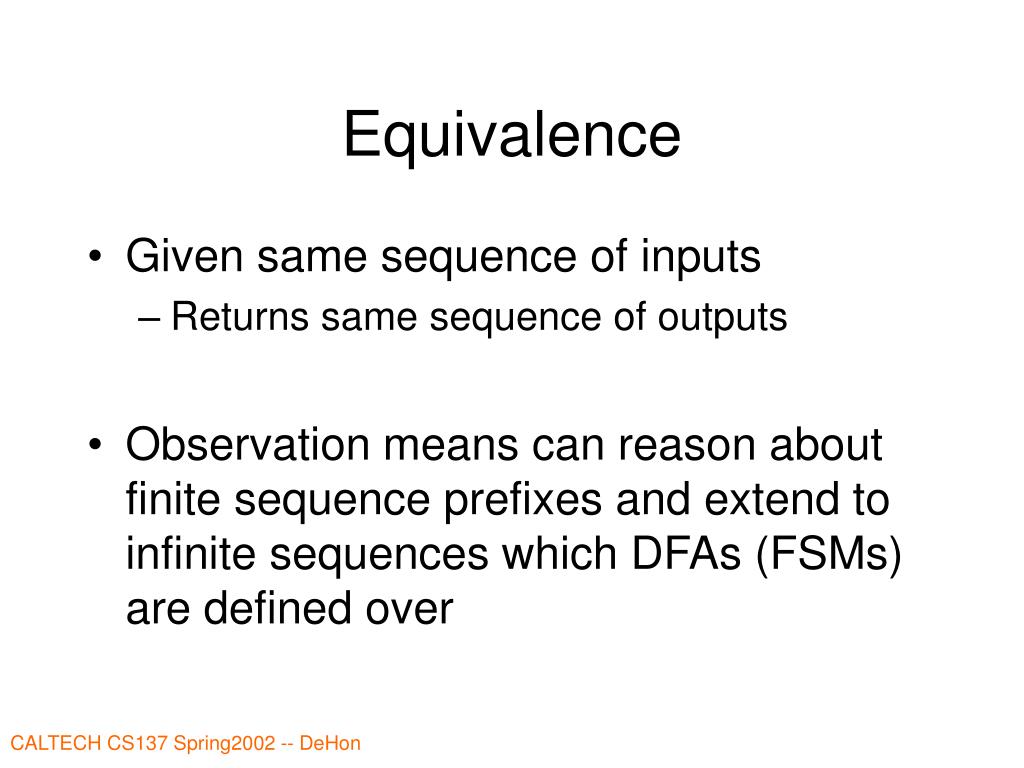 Equivalence

• Given same sequence of inputs
– Returns same sequence of outputs

• Observation means can reason about finite sequence prefixes and extend to infinite sequences which DFAs (FSMs) are defined over

CALTECH CS137 Spring2002 -- DeHon